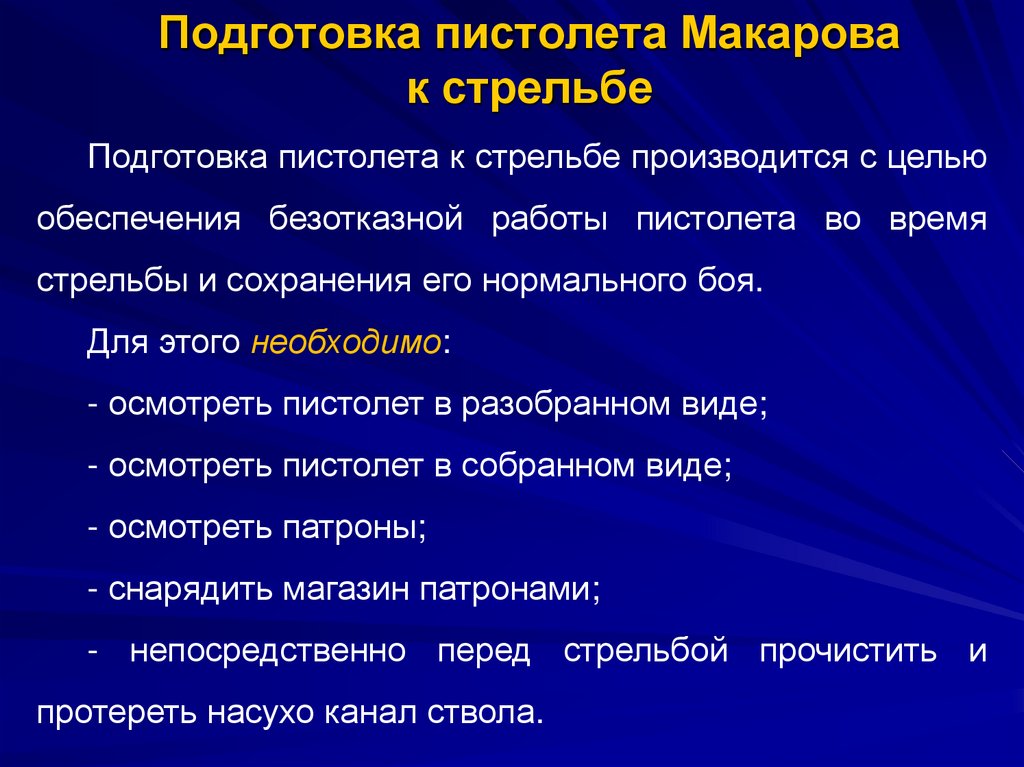 Подготовка пистолета Макарова к стрельбе

Подготовка пистолета к стрельбе производится с целью обеспечения безотказной работы пистолета во время стрельбы и сохранения его нормального боя.

Для этого необходимо:

- осмотреть пистолет в разобранном виде;

- осмотреть пистолет в собранном виде;

- осмотреть патроны;

- снарядить магазин патронами;

- непосредственно перед стрельбой прочистить и протереть насухо канал ствола.